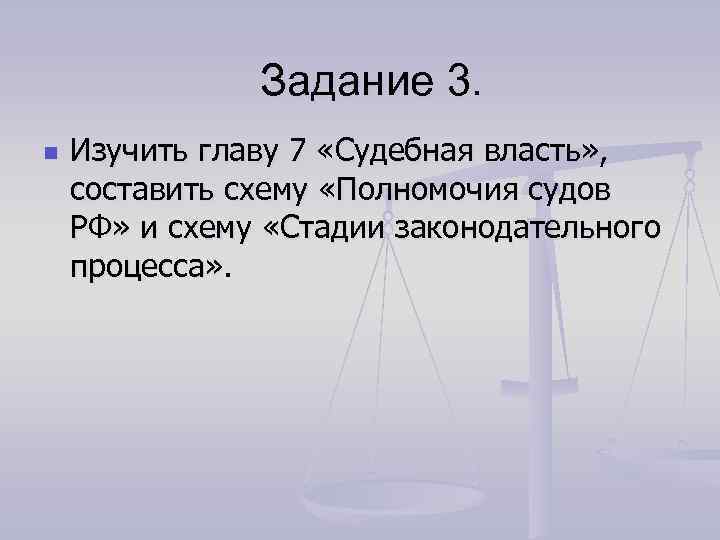 Задание 3.

Изучить главу 7 «Судебная власть», составить схему «Полномочия судов РФ» и схему «Стадии законодательного процесса».